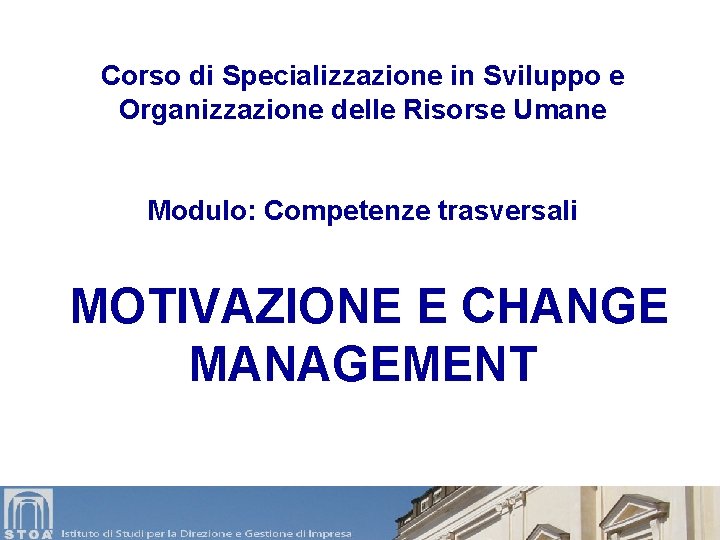 Corso di Specializzazione in Sviluppo e Organizzazione delle Risorse Umane

Modulo: Competenze trasversali

MOTIVAZIONE E CHANGE MANAGEMENT

STOA' Istituto di Studi per la Direzione e Gestione di Impresa